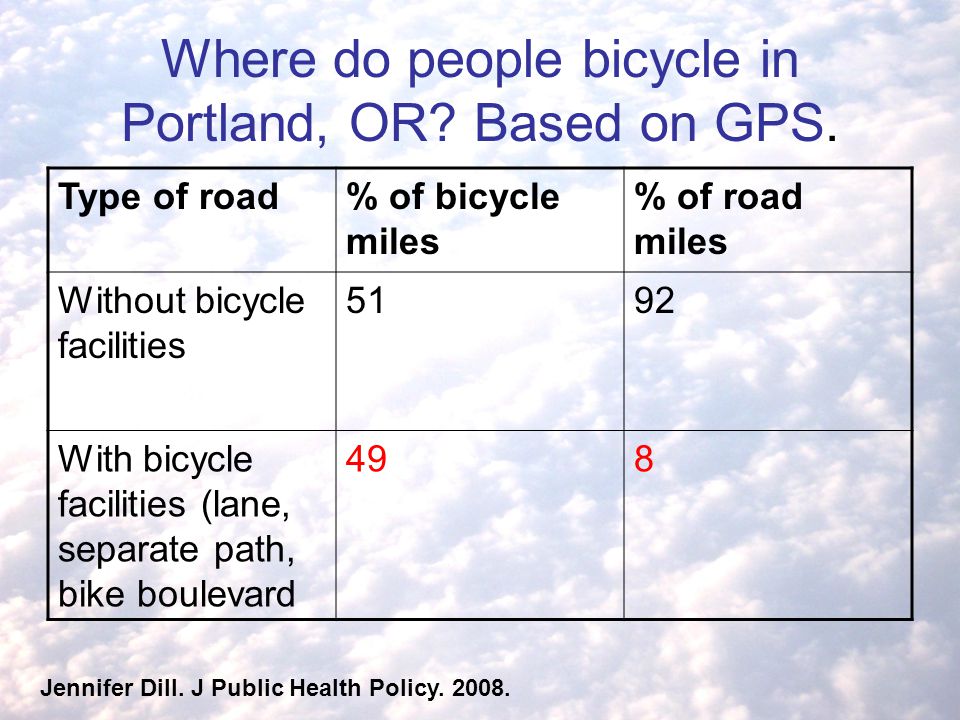 Where do people bicycle in Portland, OR? Based on GPS.

| Type of road | % of bicycle miles | % of road miles |
|---|---|---|
| Without bicycle facilities | 51 | 92 |
| With bicycle facilities (lane, separate path, bike boulevard | 49 | 8 |

Jennifer Dill. J Public Health Policy. 2008.